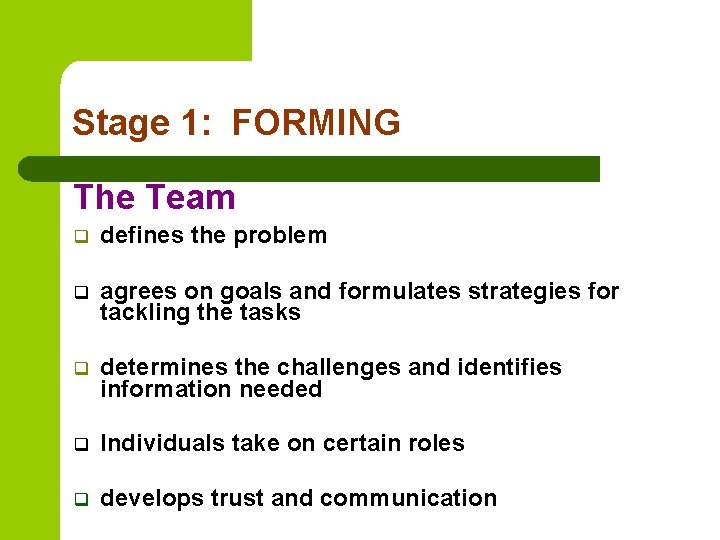 Stage 1: FORMING

The Team

❑ defines the problem

❑ agrees on goals and formulates strategies for tackling the tasks

❑ determines the challenges and identifies information needed

❑ Individuals take on certain roles

❑ develops trust and communication